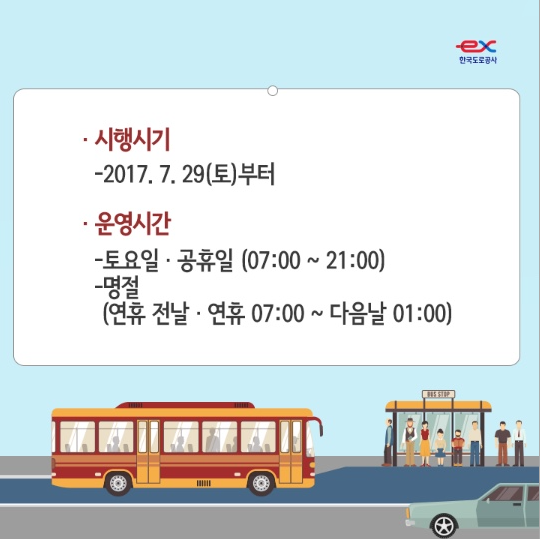 ex
한국도로공사

· 시행시기
-2017. 7. 29(토)부터

· 운영시간
-토요일 · 공휴일 (07:00 ~ 21:00)
-명절
(연휴 전날 · 연휴 07:00 ~ 다음날 01:00)

BUS STOP